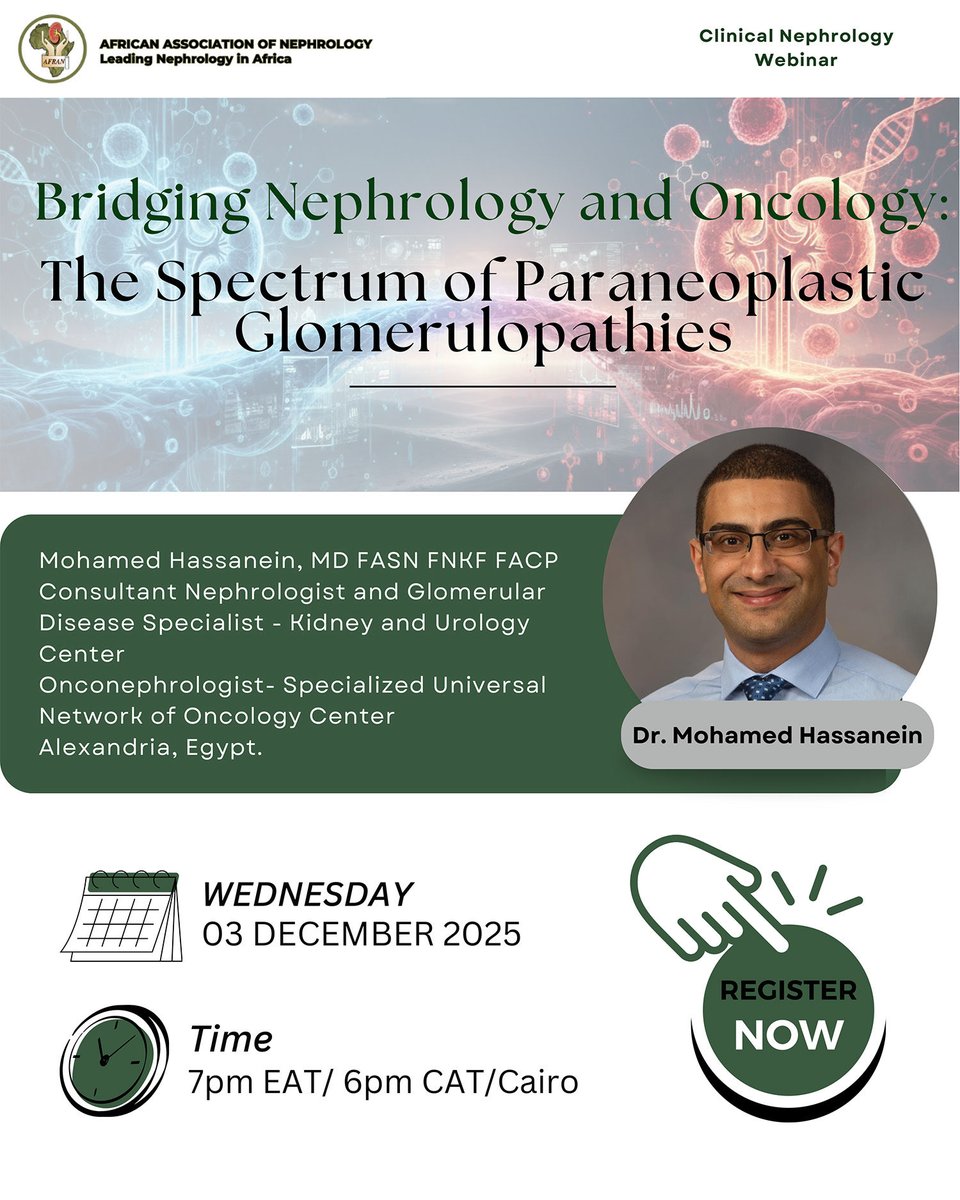 AFRAN

AFRICAN ASSOCIATION OF NEPHROLOGY
Leading Nephrology in Africa

Clinical Nephrology Webinar

Bridging Nephrology and Oncology: The Spectrum of Paraneoplastic Glomerulopathies

Mohamed Hassanein, MD FASN FNKF FACP
Consultant Nephrologist and Glomerular Disease Specialist - Kidney and Urology Center
Onconephrologist- Specialized Universal Network of Oncology Center
Alexandria, Egypt.

Dr. Mohamed Hassanein

WEDNESDAY
03 DECEMBER 2025

Time
7pm EAT/ 6pm CAT/Cairo

REGISTER NOW